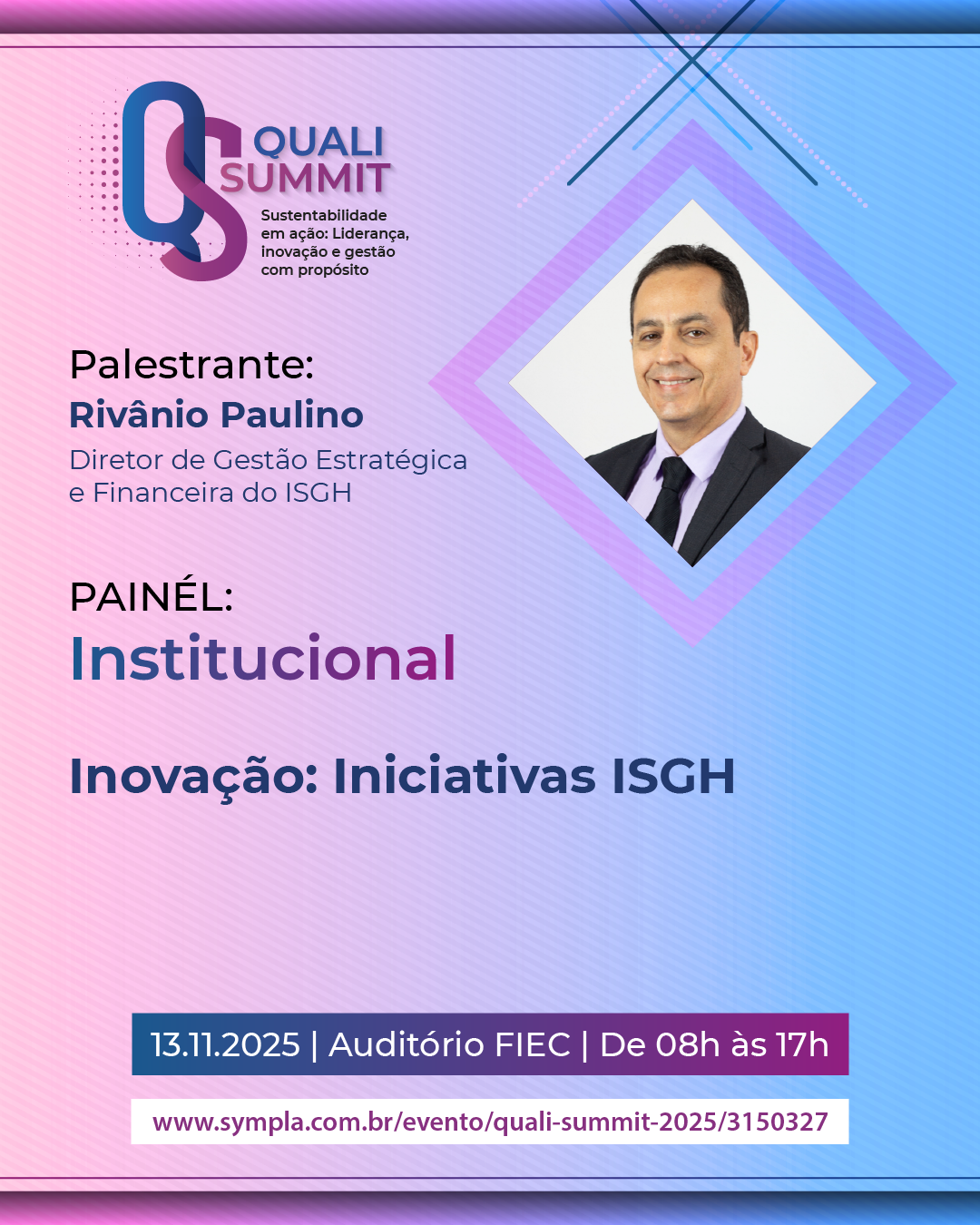 QS QUALI SUMMIT

Sustentabilidade em ação: Liderança, inovação e gestão com propósito

Palestrante:
Rivânio Paulino
Diretor de Gestão Estratégica e Financeira do ISGH

PAINÉL:
Institucional

Inovação: Iniciativas ISGH

13.11.2025 | Auditório FIEC | De 08h às 17h

www.sympla.com.br/evento/quali-summit-2025/3150327